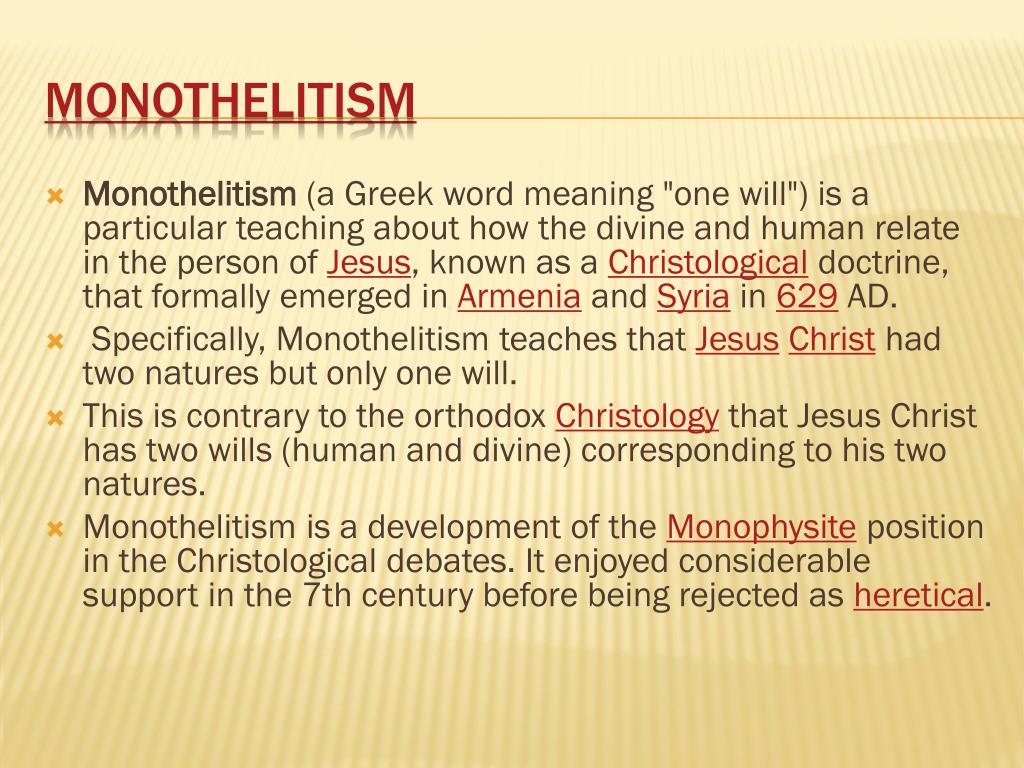 MONOTHELITISM

Monothelitism (a Greek word meaning "one will") is a particular teaching about how the divine and human relate in the person of Jesus, known as a Christological doctrine, that formally emerged in Armenia and Syria in 629 AD.

Specifically, Monothelitism teaches that Jesus Christ had two natures but only one will.

This is contrary to the orthodox Christology that Jesus Christ has two wills (human and divine) corresponding to his two natures.

Monothelitism is a development of the Monophysite position in the Christological debates. It enjoyed considerable support in the 7th century before being rejected as heretical.